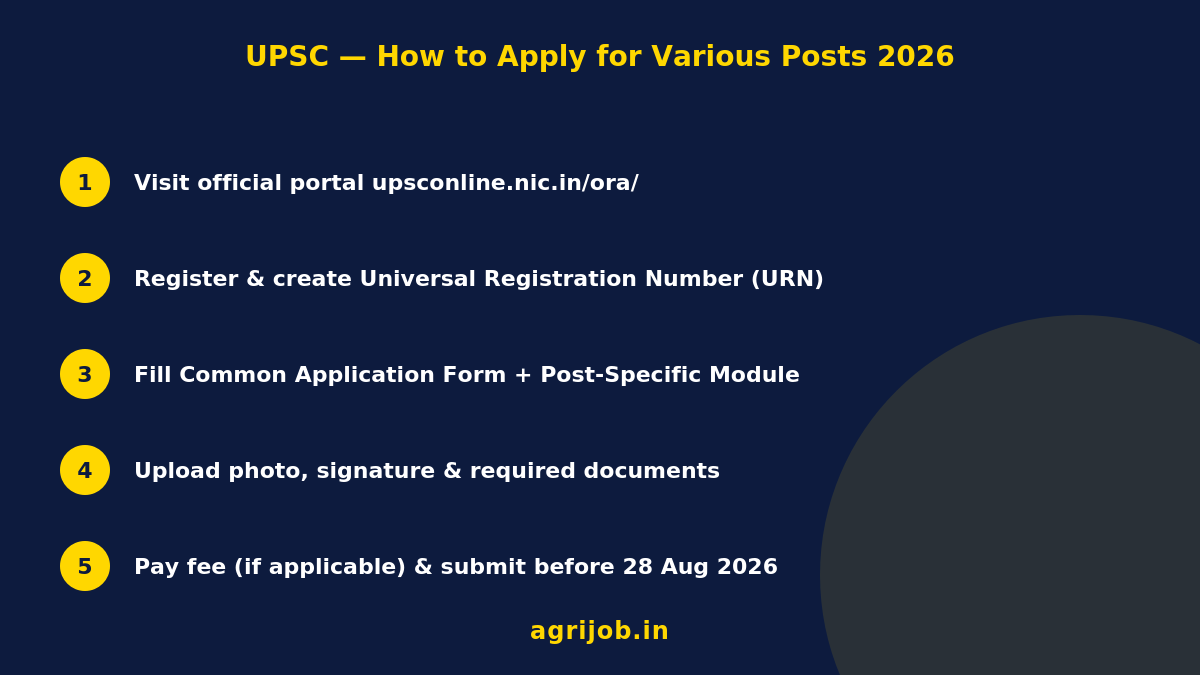 UPSC — How to Apply for Various Posts 2026

1 Visit official portal upsconline.nic.in/ora/

2 Register & create Universal Registration Number (URN)

3 Fill Common Application Form + Post-Specific Module

4 Upload photo, signature & required documents

5 Pay fee (if applicable) & submit before 28 Aug 2026

agrijob.in